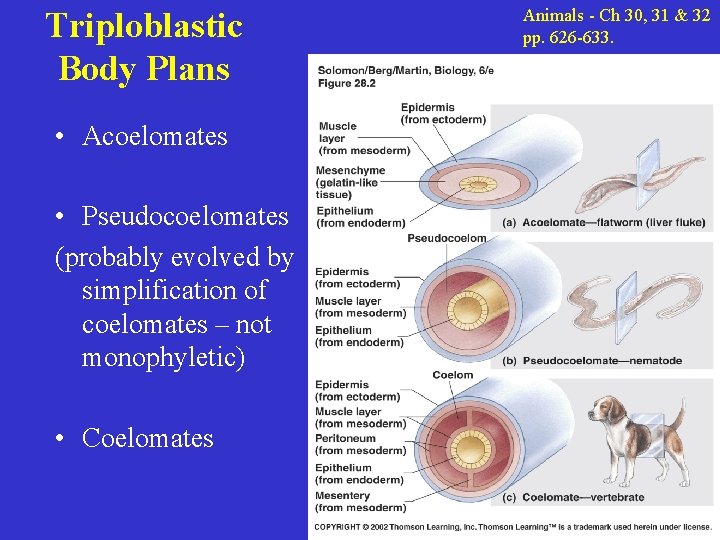 Triploblastic Body Plans

Animals - Ch 30, 31 & 32 pp. 626-633.

• Acoelomates

• Pseudocoelomates

(probably evolved by simplification of coelomates – not monophyletic)

• Coelomates

Solomon/Berg/Martin, Biology, 6/e
Figure 28.2

Epidermis (from ectoderm)
Muscle layer (from mesoderm)
Mesenchyme (gelatin-like tissue)
Epithelium (from endoderm)
(a) Acoelomate—flatworm (liver fluke)

Pseudocoelom
Epidermis (from ectoderm)
Muscle layer (from mesoderm)
Epithelium (from endoderm)
(b) Pseudocoelomate—nematode

Coelom
Epidermis (from ectoderm)
Muscle layer (from mesoderm)
Peritoneum (from mesoderm)
Epithelium (from endoderm)
Mesentery (from mesoderm)
(c) Coelomate—vertebrate

COPYRIGHT © 2002 Thomson Learning, Inc. Thomson Learning™ is a trademark used herein under license.